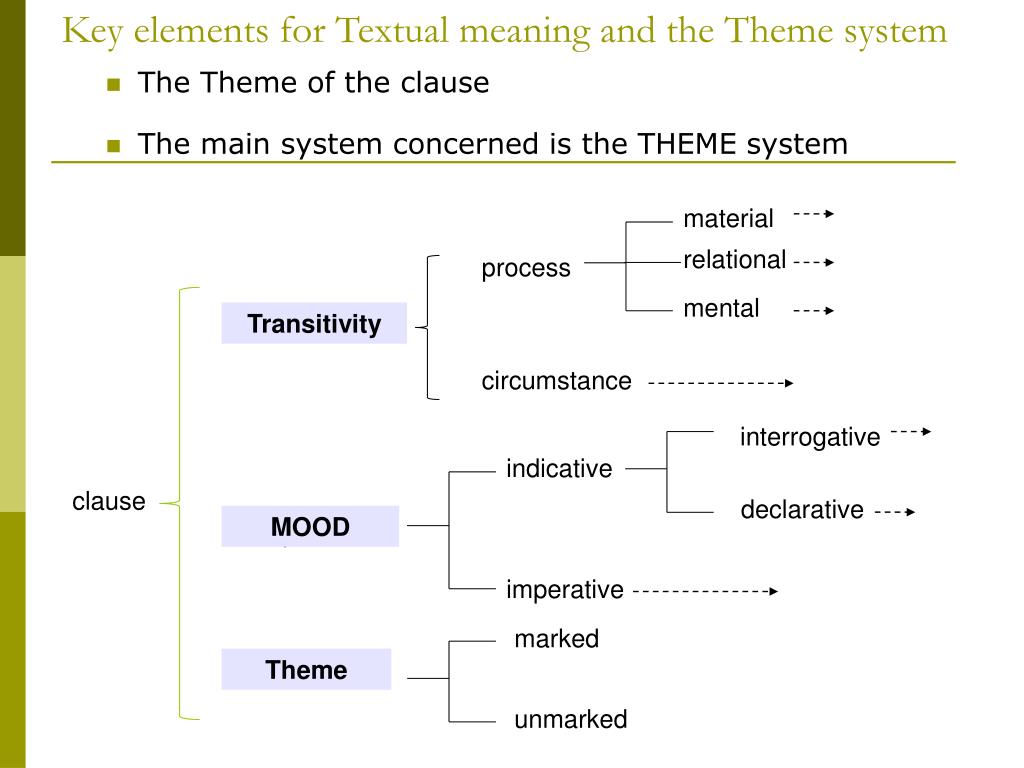 Key elements for Textual meaning and the Theme system

The Theme of the clause

The main system concerned is the THEME system

clause

Transitivity

process

material

relational

mental

circumstance

MOOD

indicative

interrogative

declarative

imperative

Theme

marked

unmarked